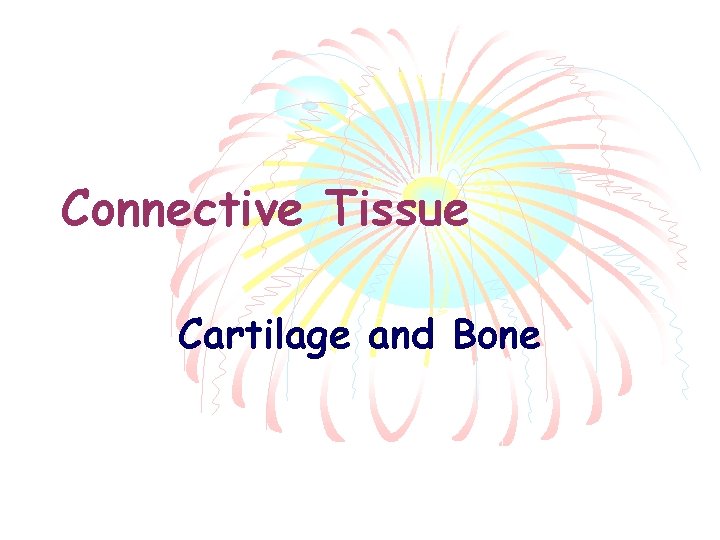 Connective Tissue

Cartilage and Bone